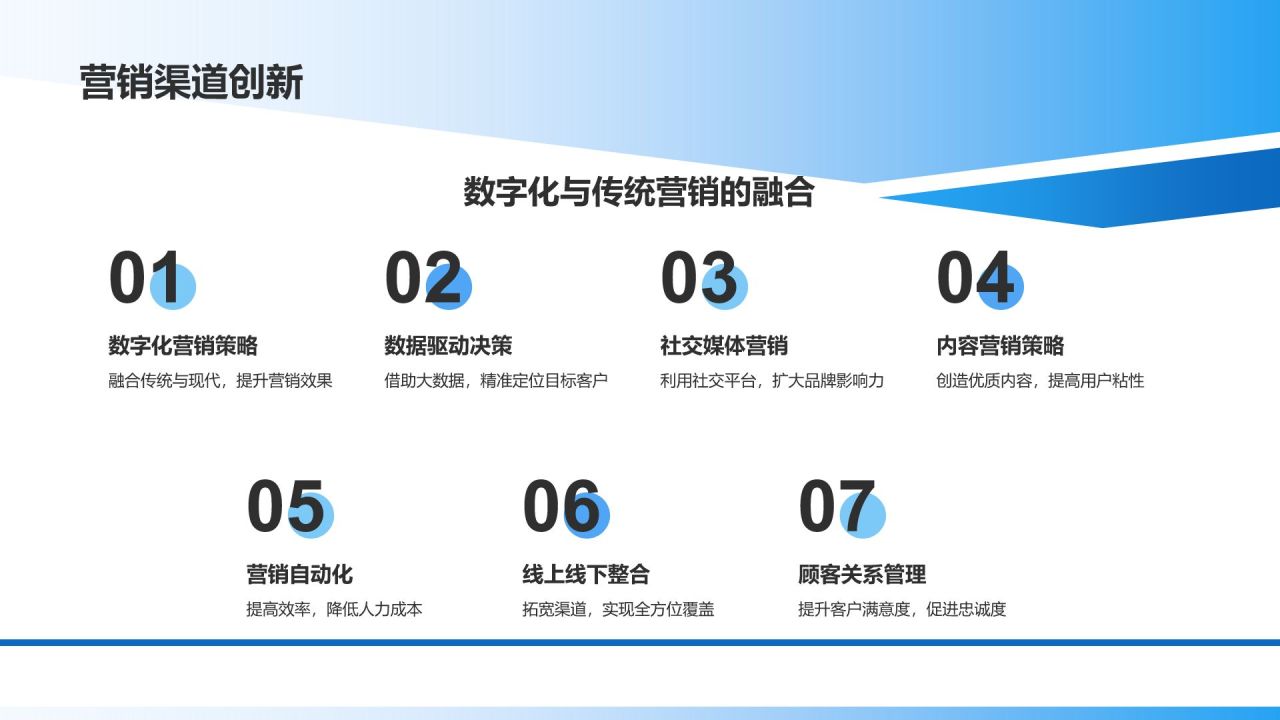 营销渠道创新

数字化与传统营销的融合

01
数字化营销策略
融合传统与现代，提升营销效果

02
数据驱动决策
借助大数据，精准定位目标客户

03
社交媒体营销
利用社交平台，扩大品牌影响力

04
内容营销策略
创造优质内容，提高用户粘性

05
营销自动化
提高效率，降低人力成本

06
线上线下整合
拓宽渠道，实现全方位覆盖

07
顾客关系管理
提升客户满意度，促进忠诚度